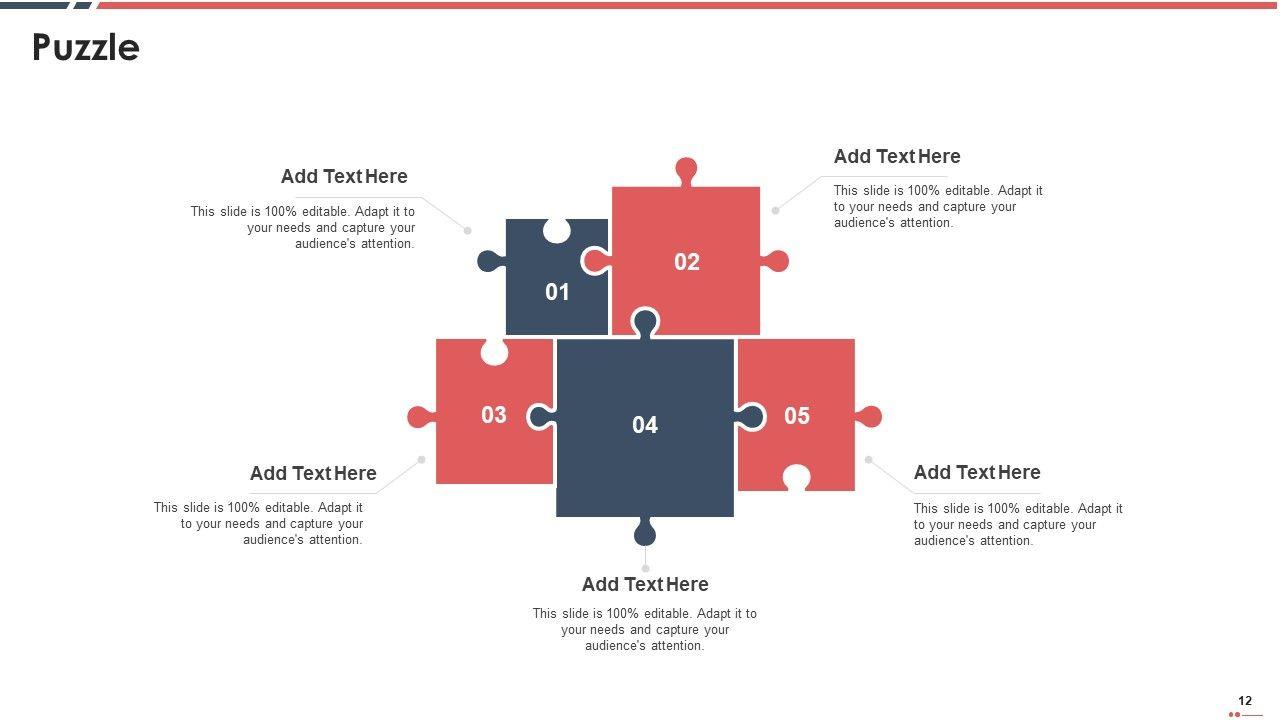 Puzzle

Add Text Here

This slide is 100% editable. Adapt it to your needs and capture your audience's attention.

Add Text Here

This slide is 100% editable. Adapt it to your needs and capture your audience's attention.

01

02

03

04

05

Add Text Here

This slide is 100% editable. Adapt it to your needs and capture your audience's attention.

Add Text Here

This slide is 100% editable. Adapt it to your needs and capture your audience's attention.

Add Text Here

This slide is 100% editable. Adapt it to your needs and capture your audience's attention.

12